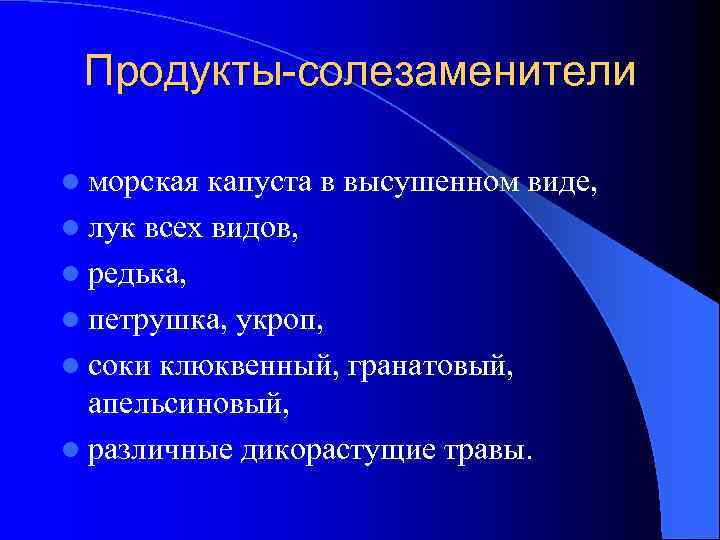 Продукты-солезаменители

- морская капуста в высушенном виде,
- лук всех видов,
- редька,
- петрушка, укроп,
- соки клюквенный, гранатовый, апельсиновый,
- различные дикорастущие травы.